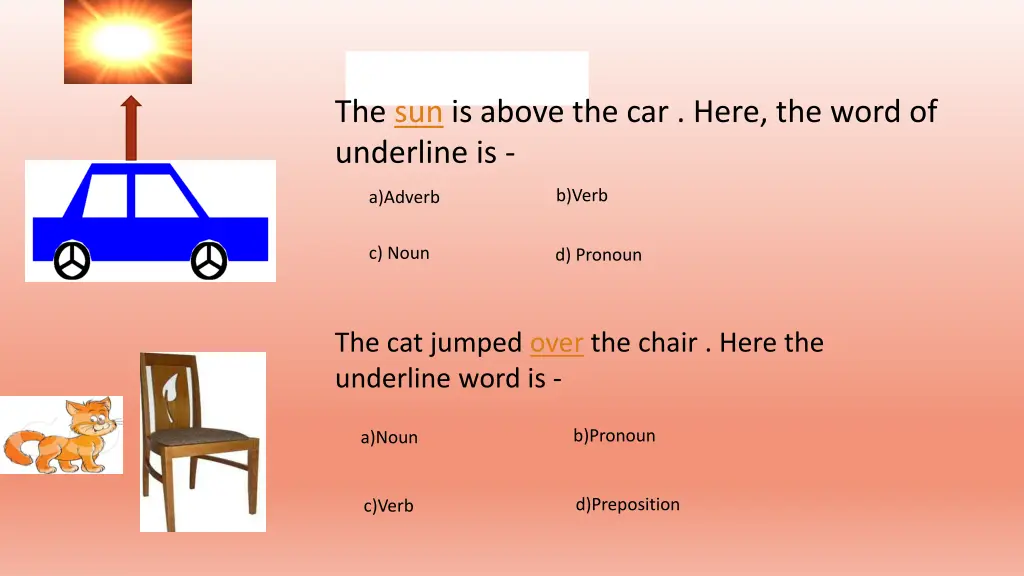 The sun is above the car . Here, the word of underline is -

a)Adverb

b)Verb

c) Noun

d) Pronoun

The cat jumped over the chair . Here the underline word is -

a)Noun

b)Pronoun

c)Verb

d)Preposition